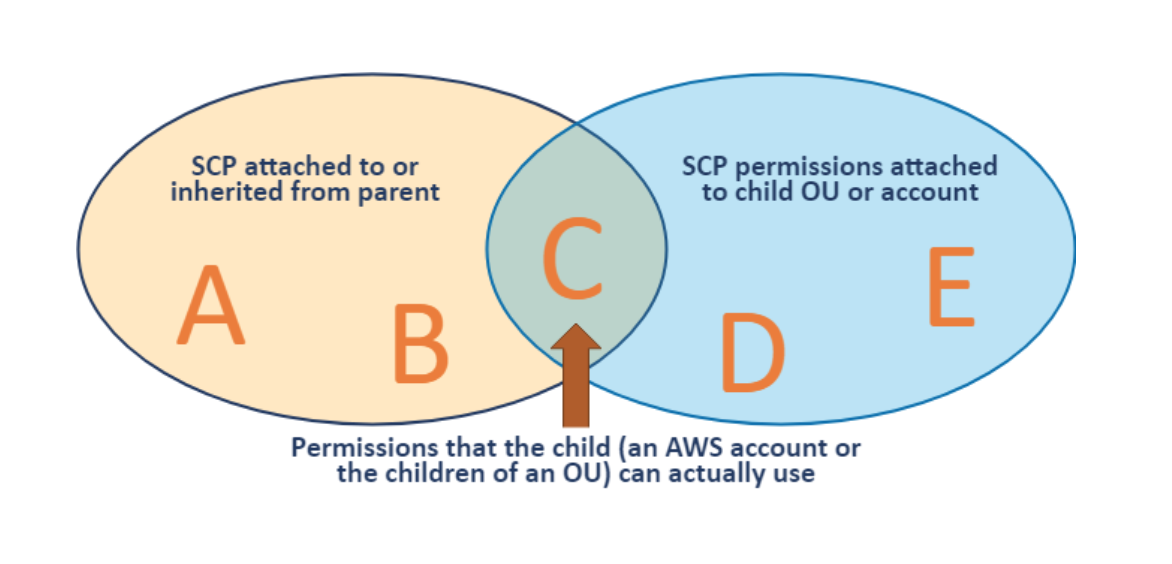 SCP attached to or inherited from parent

SCP permissions attached to child OU or account

A

B

C

D

E

Permissions that the child (an AWS account or the children of an OU) can actually use